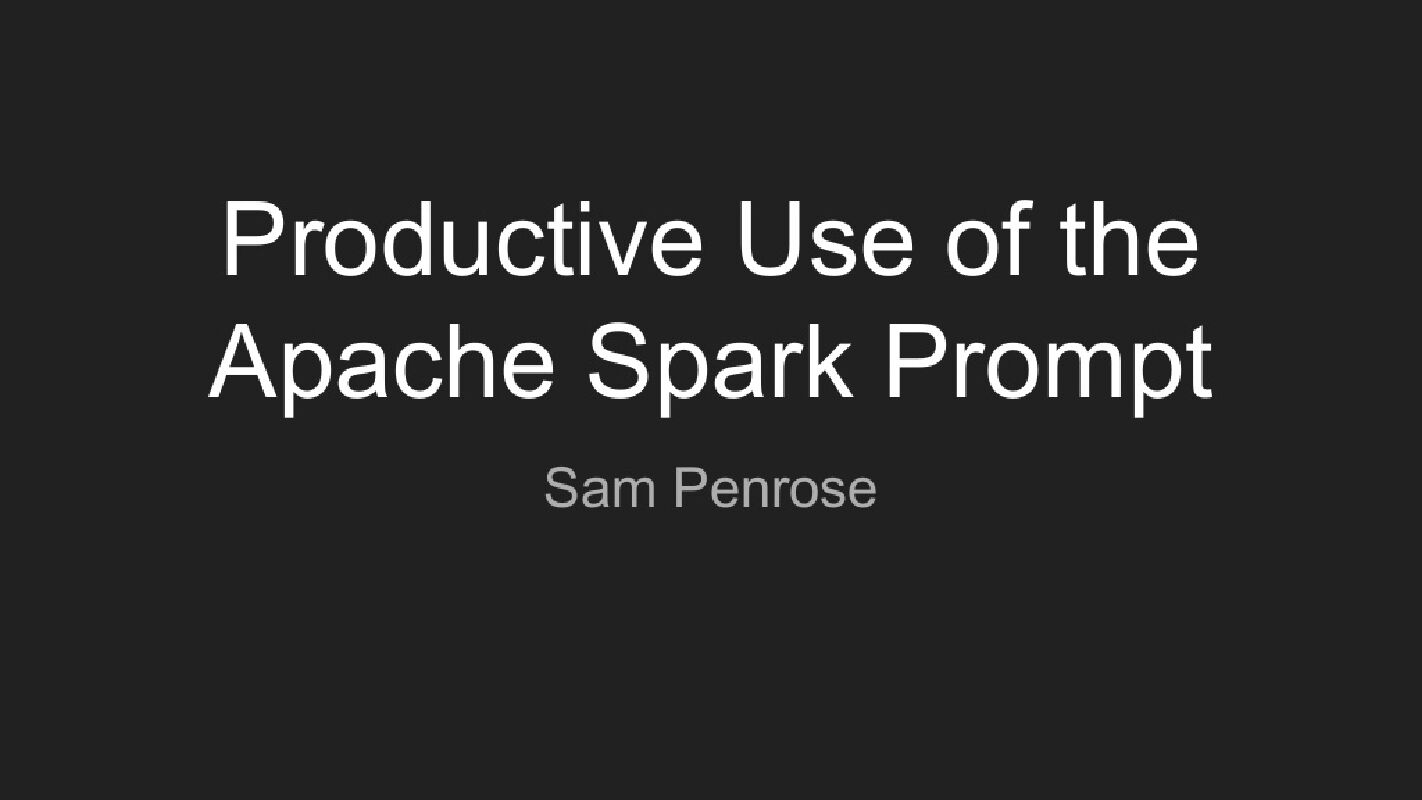 Productive Use of the Apache Spark Prompt

Sam Penrose